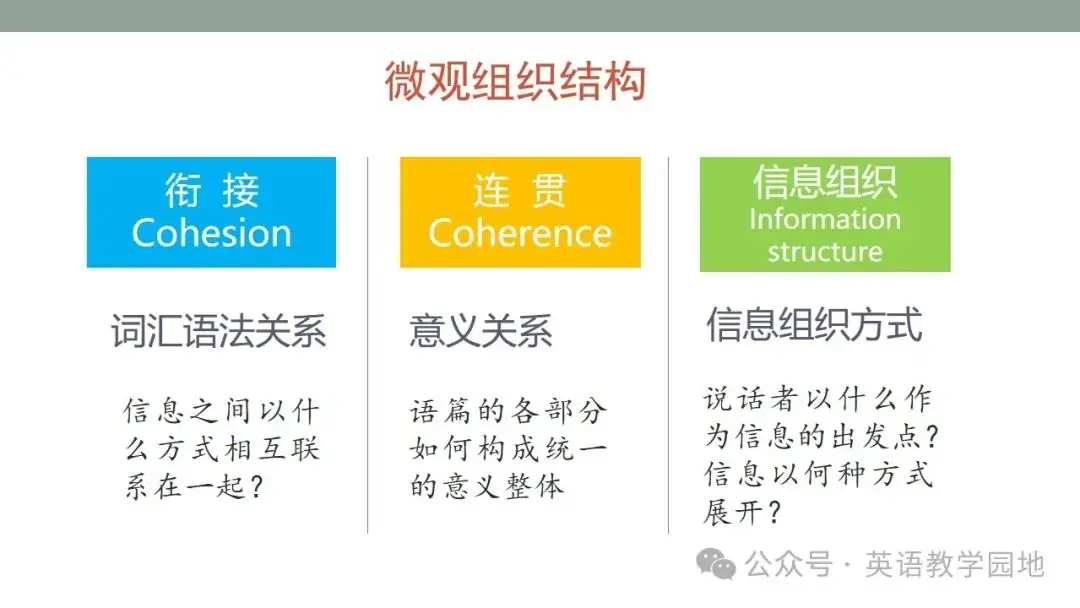 微观组织结构

衔 接
Cohesion

词汇语法关系

信息之间以什么方式相互联系在一起？

连 贯
Coherence

意义关系

语篇的各部分如何构成统一的意义整体

信息组织
Information structure

信息组织方式

说话者以什么作为信息的出发点？信息以何种方式展开？

公众号 · 英语教学园地